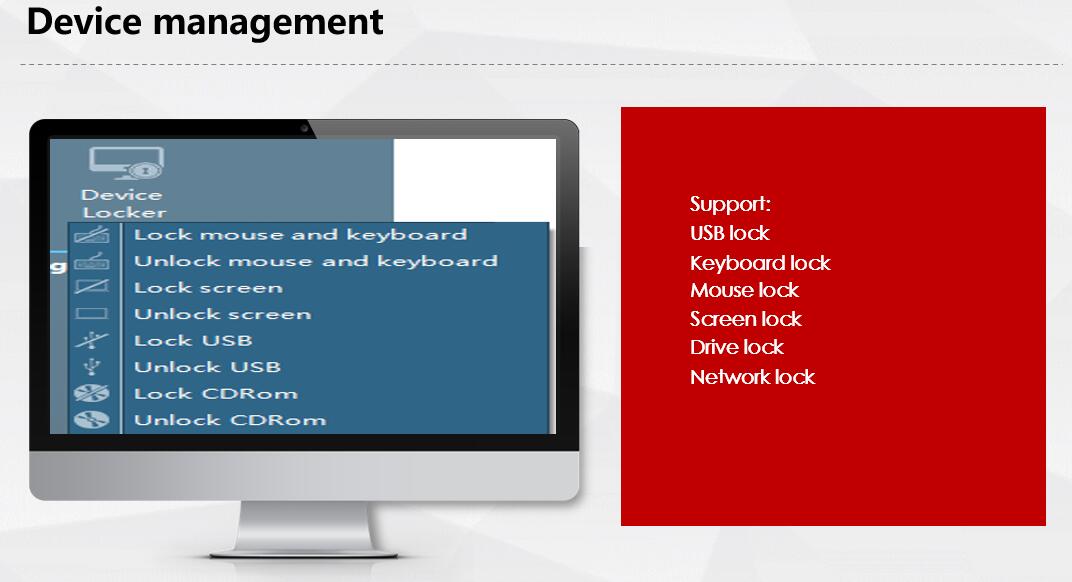 Device management

Device Locker

Lock mouse and keyboard
Unlock mouse and keyboard
Lock screen
Unlock screen
Lock USB
Unlock USB
Lock CDRom
Unlock CDRom

Support:
USB lock
Keyboard lock
Mouse lock
Screen lock
Drive lock
Network lock